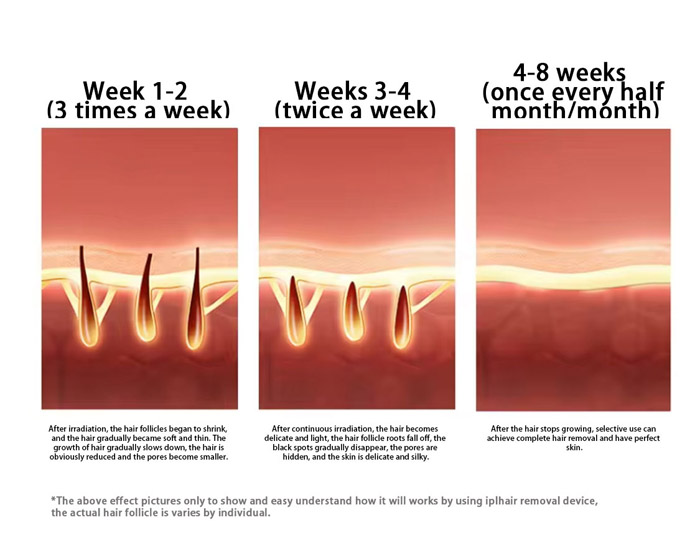 Week 1-2
(3 times a week)

After irradiation, the hair follicles began to shrink, and the hair gradually became soft and thin. The growth of hair gradually slows down, the hair is obviously reduced and the pores become smaller.

Weeks 3-4
(twice a week)

After continuous irradiation, the hair becomes delicate and light, the hair follicle roots fall off, the black spots gradually disappear, the pores are hidden, and the skin is delicate and silky.

4-8 weeks
(once every half month/month)

After the hair stops growing, selective use can achieve complete hair removal and have perfect skin.

*The above effect pictures only to show and easy understand how it will works by using iplhair removal device, the actual hair follicle is varies by individual.